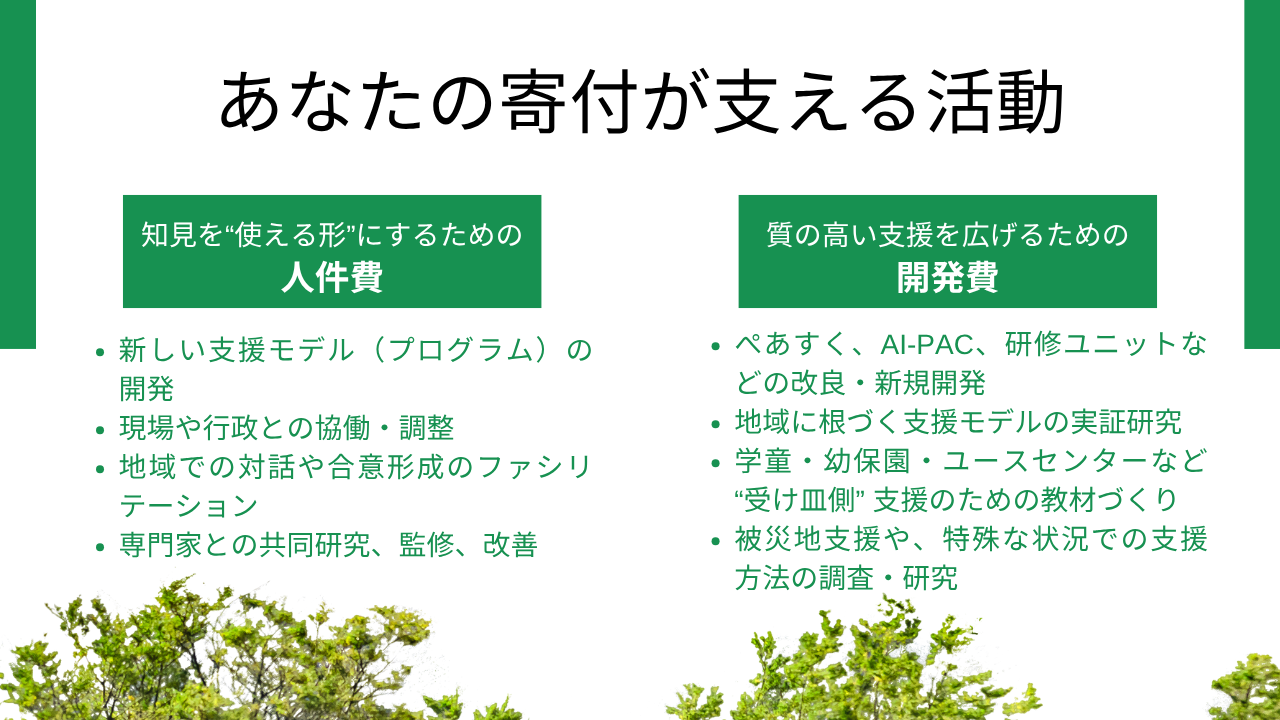 あなたの寄付が支える活動

知見を“使える形”にするための
人件費

- 新しい支援モデル（プログラム）の開発
- 現場や行政との協働・調整
- 地域での対話や合意形成のファシリテーション
- 専門家との共同研究、監修、改善

質の高い支援を広げるための
開発費

- ぺあすく、AI-PAC、研修ユニットなどの改良・新規開発
- 地域に根づく支援モデルの実証研究
- 学童・幼保園・ユースセンターなど“受け皿側” 支援のための教材づくり
- 被災地支援や、特殊な状況での支援方法の調査・研究